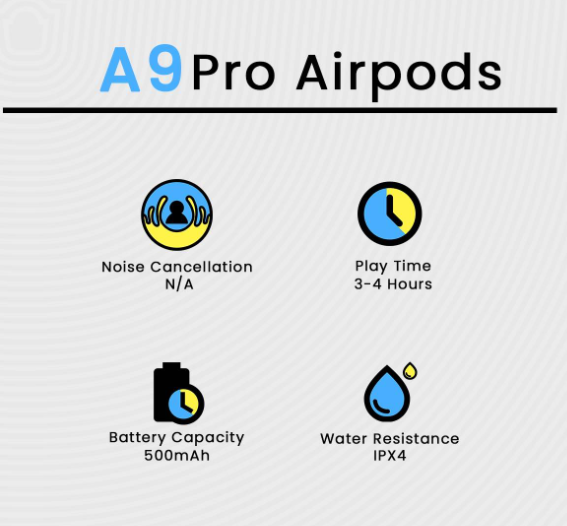 A9 Pro Airpods

Noise Cancellation
N/A

Play Time
3-4 Hours

Battery Capacity
500mAh

Water Resistance
IPX4